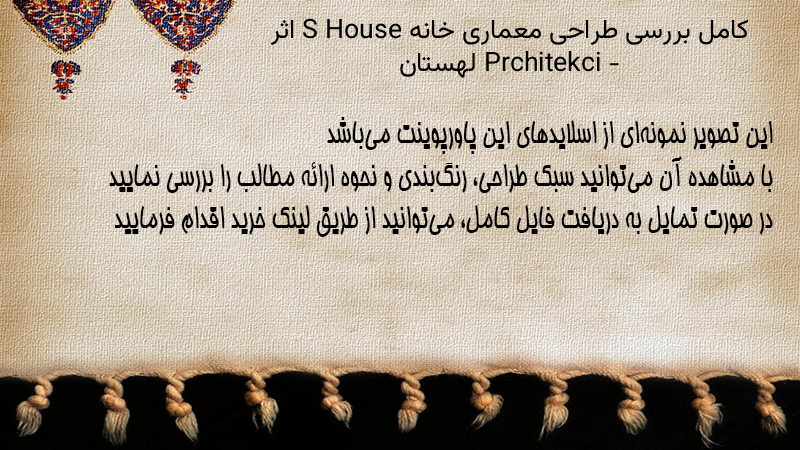 کامل بررسی طراحی معماری خانه S House اثر Prchitekci - لهستان

این تصویر نمونه‌ای از اسلایدهای این پاورپوینت می‌باشد
با مشاهده آن می‌توانید سبک طراحی، رنگ‌بندی و نحوه ارائه مطالب را بررسی نمایید
در صورت تمایل به دریافت فایل کامل، می‌توانید از طریق لینک خرید اقدام فرمایید